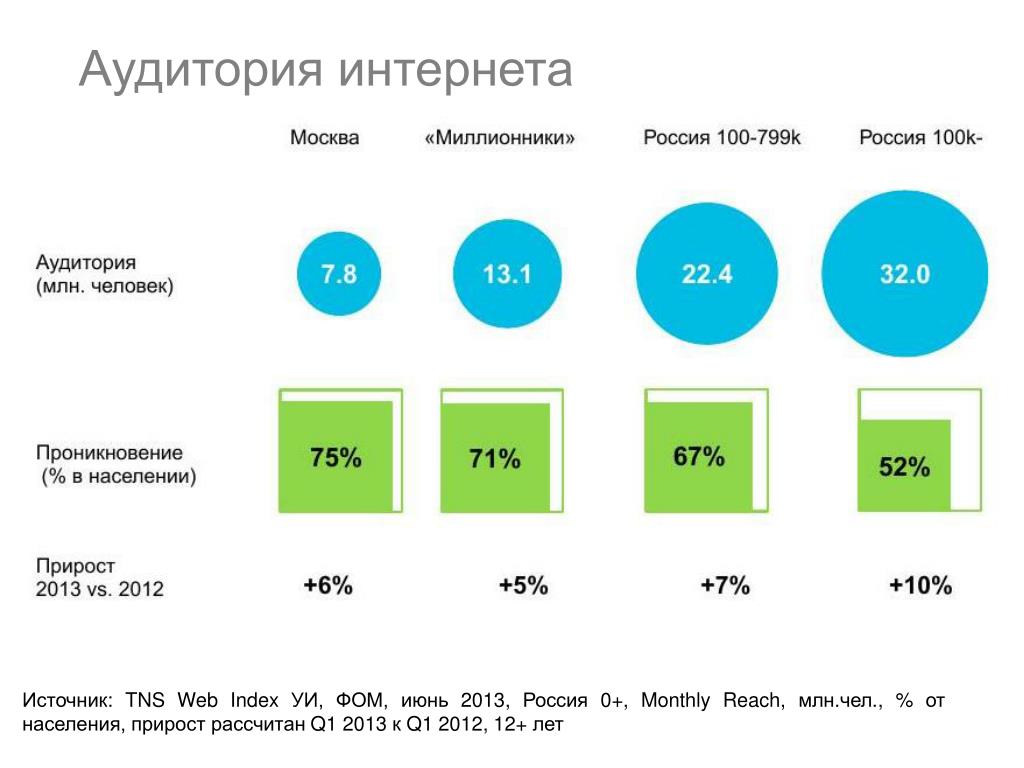 Аудитория интернета

| | Москва | «Миллионники» | Россия 100-799k | Россия 100k- |
|---|---|---|---|---|
| Аудитория (млн. человек) | 7.8 | 13.1 | 22.4 | 32.0 |
| Проникновение (% в населении) | 75% | 71% | 67% | 52% |
| Прирост 2013 vs. 2012 | +6% | +5% | +7% | +10% |

Источник: TNS Web Index УИ, ФОМ, июнь 2013, Россия 0+, Monthly Reach, млн.чел., % от населения, прирост рассчитан Q1 2013 к Q1 2012, 12+ лет